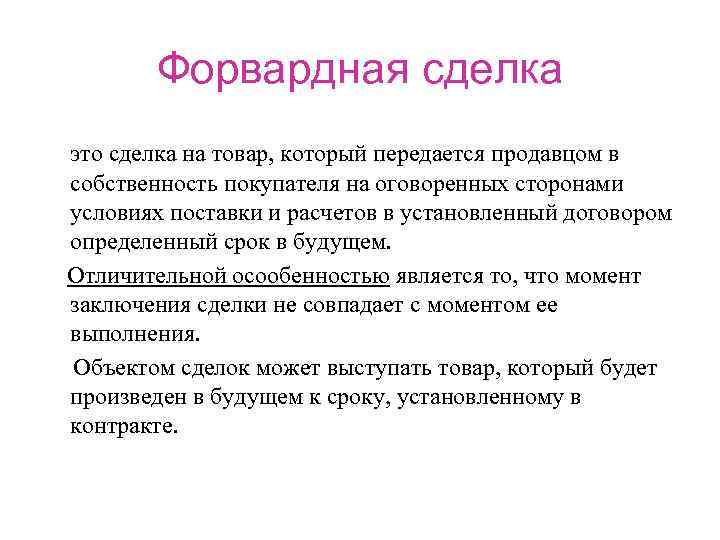 Форвардная сделка

это сделка на товар, который передается продавцом в собственность покупателя на оговоренных сторонами условиях поставки и расчетов в установленный договором определенный срок в будущем.

Отличительной осообенностью является то, что момент заключения сделки не совпадает с моментом ее выполнения.

Объектом сделок может выступать товар, который будет произведен в будущем к сроку, установленному в контракте.